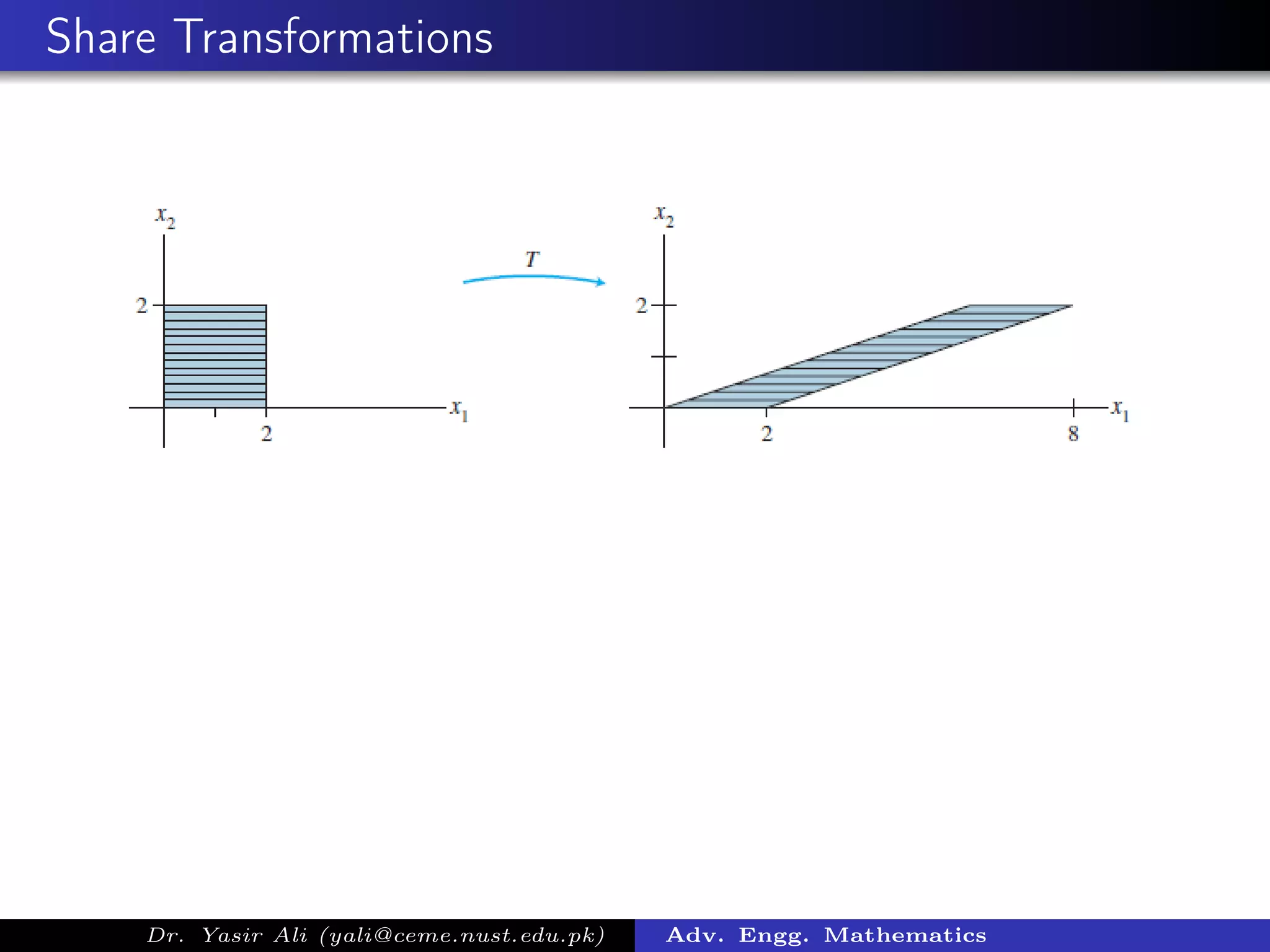 Share Transformations

$x_2$

2

2

$x_1$

$T$

$x_2$

2

2

8

$x_1$

Dr. Yasir Ali (yali@ceme.nust.edu.pk)

Adv. Engg. Mathematics